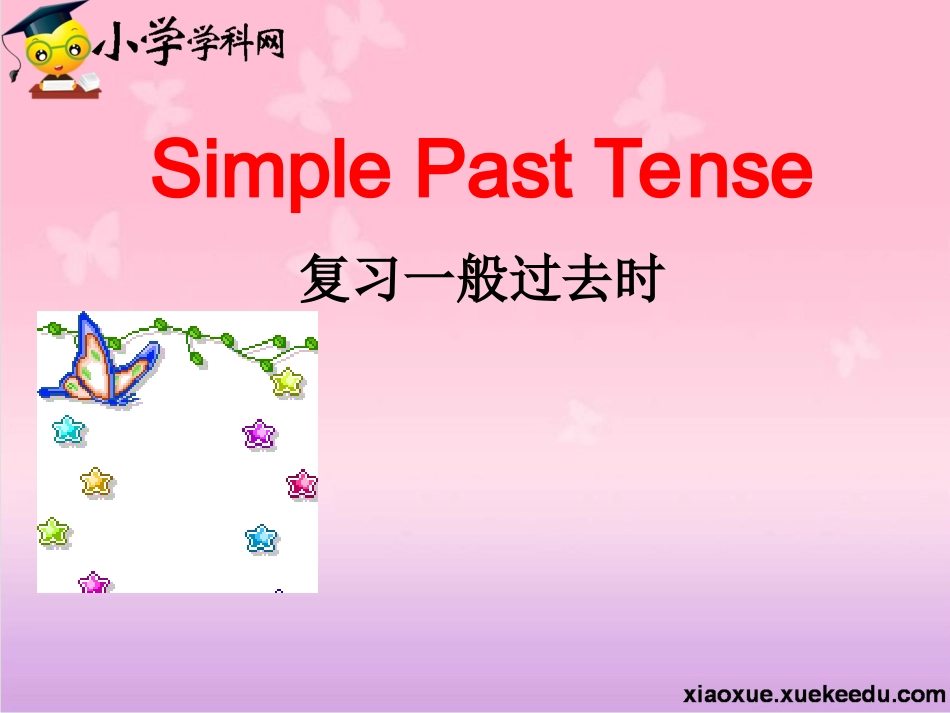 小学学科网

Simple Past Tense

复习一般过去时

xiaoxue.xuekeedu.com